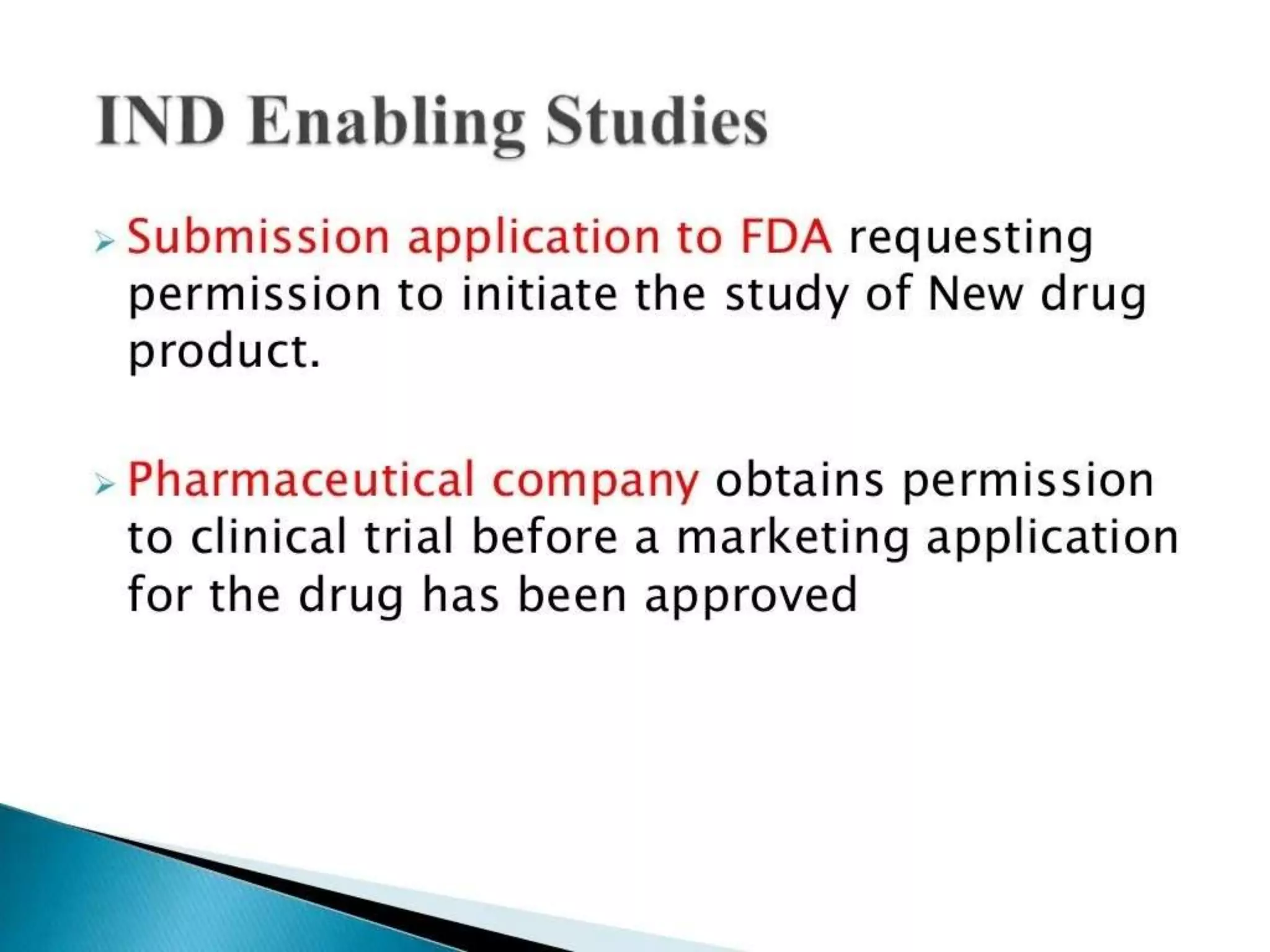 IND Enabling Studies

➢ Submission application to FDA requesting permission to initiate the study of New drug product.

➢ Pharmaceutical company obtains permission to clinical trial before a marketing application for the drug has been approved